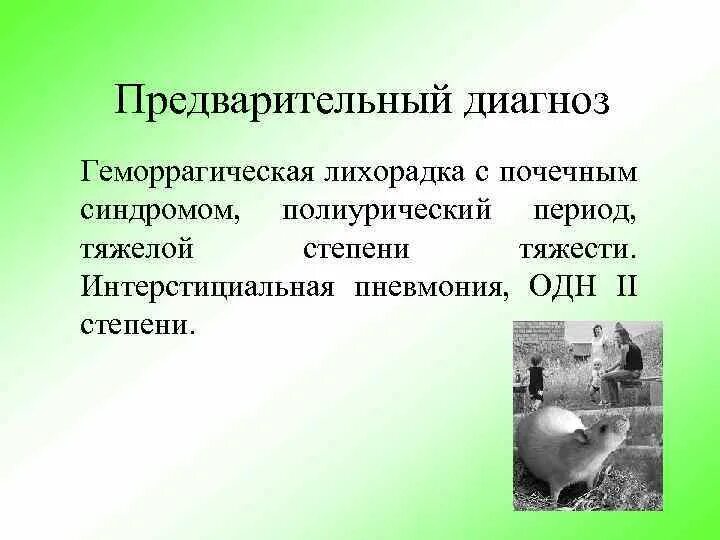 Предварительный диагноз

Геморрагическая лихорадка с почечным синдромом, полиурический период, тяжелой степени тяжести. Интерстициальная пневмония, ОДН II степени.